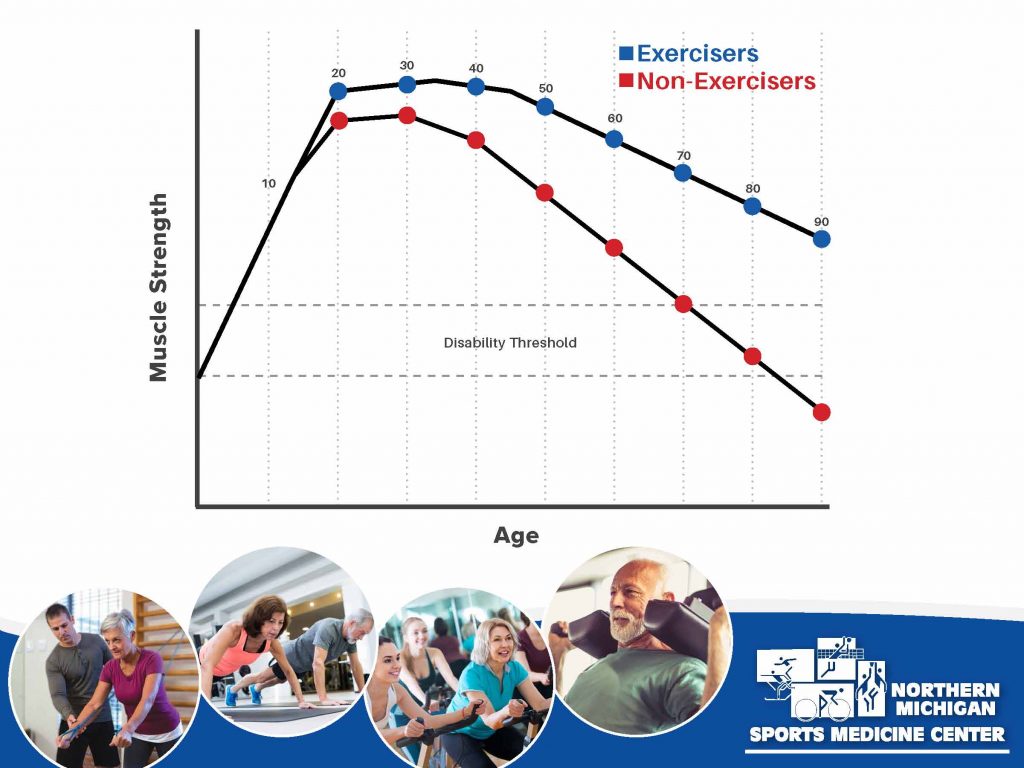 Exercisers
Non-Exercisers

Muscle Strength

10
20
30
40
50
60
70
80
90

Disability Threshold

Age

NORTHERN MICHIGAN
SPORTS MEDICINE CENTER